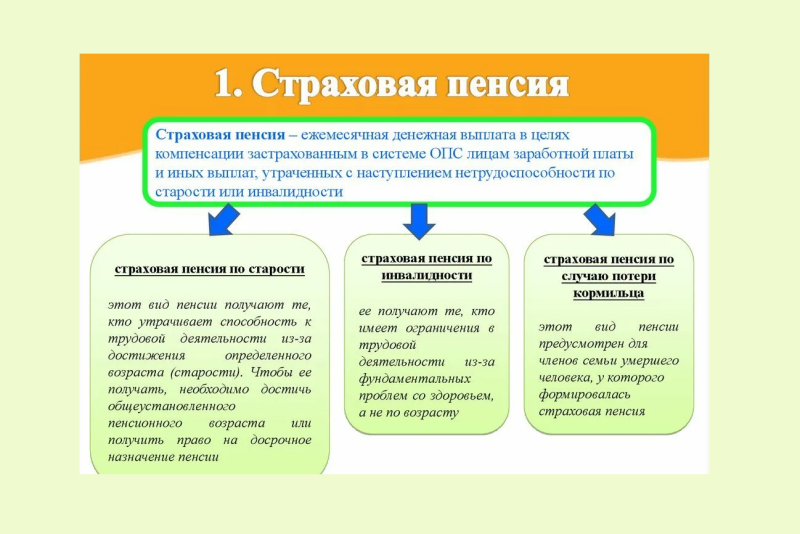 1. Страховая пенсия

Страховая пенсия – ежемесячная денежная выплата в целях компенсации застрахованным в системе ОПС лицам заработной платы и иных выплат, утраченных с наступлением нетрудоспособности по старости или инвалидности

страховая пенсия по старости

этот вид пенсии получают те, кто утрачивает способность к трудовой деятельности из-за достижения определенного возраста (старости). Чтобы ее получать, необходимо достичь общеустановленного пенсионного возраста или получить право на досрочное назначение пенсии

страховая пенсия по инвалидности

ее получают те, кто имеет ограничения в трудовой деятельности из-за фундаментальных проблем со здоровьем, а не по возрасту

страховая пенсия по случаю потери кормильца

этот вид пенсии предусмотрен для членов семьи умершего человека, у которого формировалась страховая пенсия